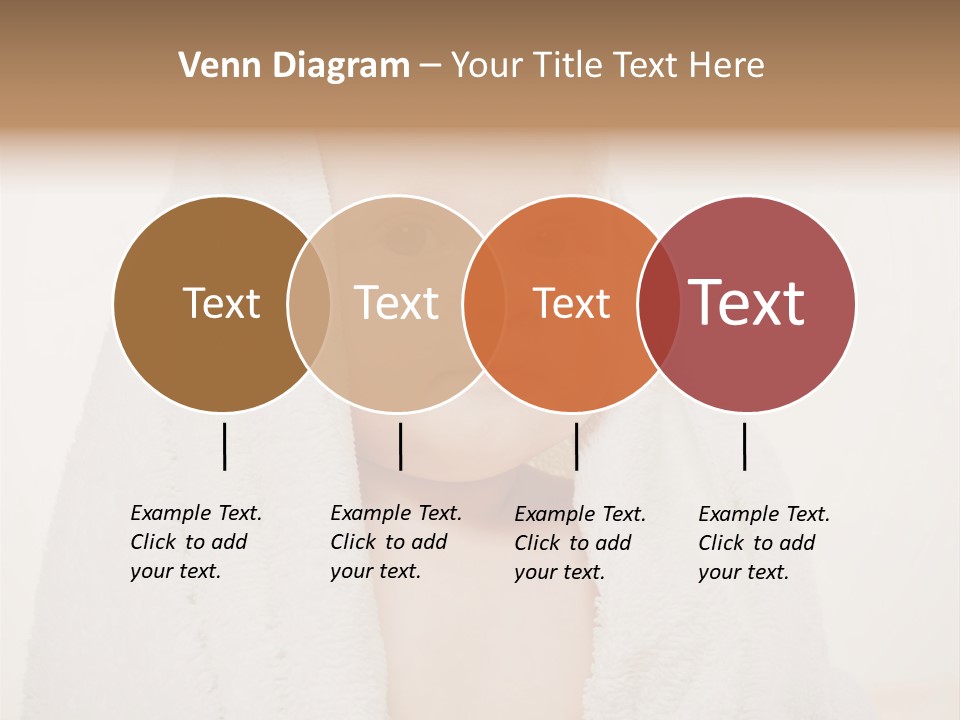 Venn Diagram – Your Title Text Here

Text

Text

Text

Text

Example Text. Click to add your text.

Example Text. Click to add your text.

Example Text. Click to add your text.

Example Text. Click to add your text.